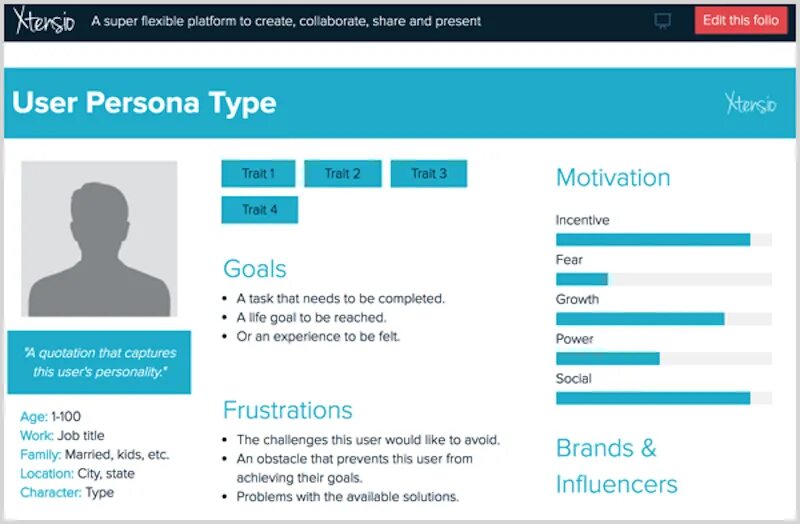 Xtensio A super flexible platform to create, collaborate, share and present

Edit this folio

User Persona Type

Xtensio

"A quotation that captures this user's personality."

Age: 1-100
Work: Job title
Family: Married, kids, etc.
Location: City, state
Character: Type

Trait 1 Trait 2 Trait 3 Trait 4

Goals

- A task that needs to be completed.
- A life goal to be reached.
- Or an experience to be felt.

Frustrations

- The challenges this user would like to avoid.
- An obstacle that prevents this user from achieving their goals.
- Problems with the available solutions.

Motivation

Incentive

Fear

Growth

Power

Social

Brands & Influencers